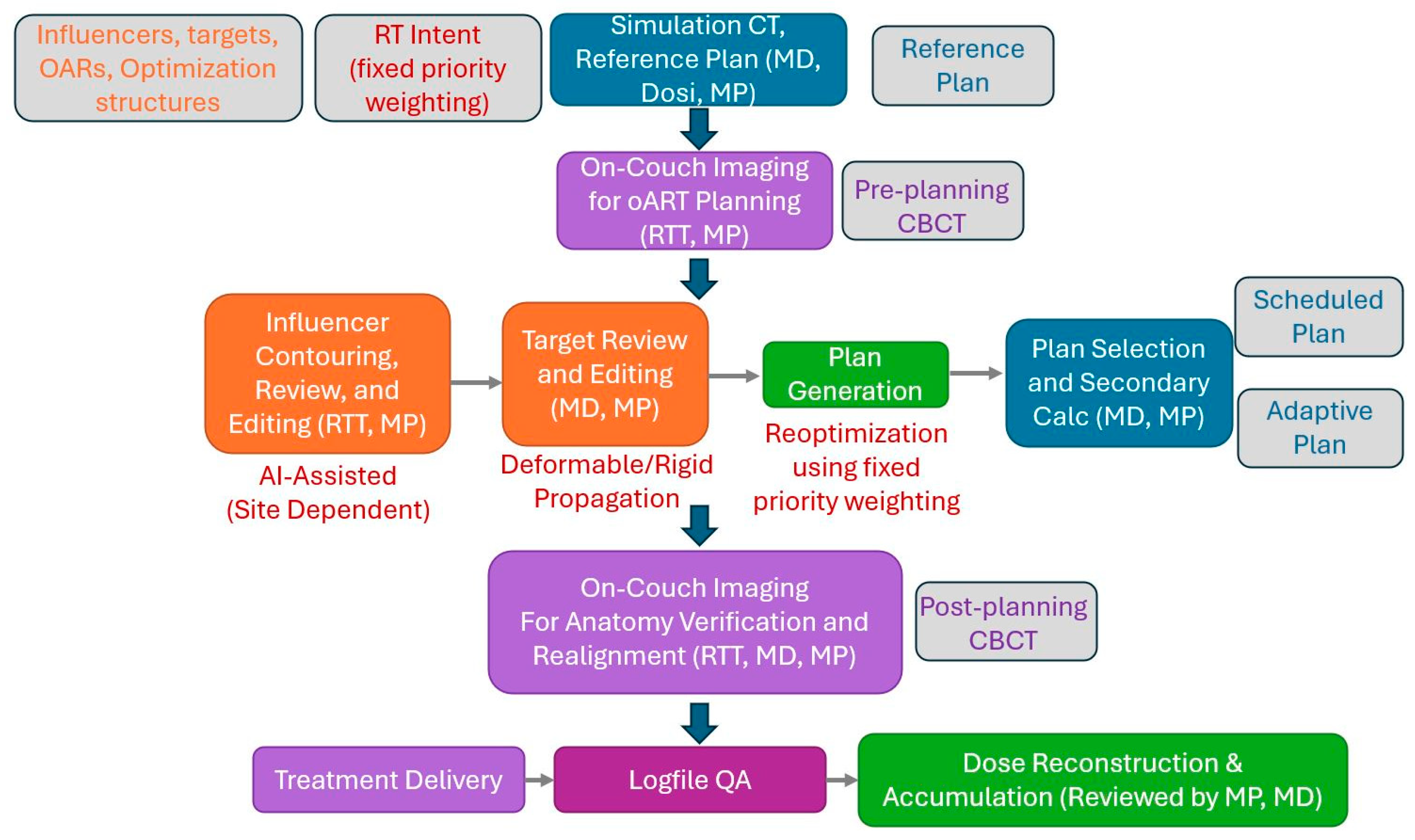 Influencers, targets, OARs, Optimization structures

RT Intent (fixed priority weighting)

Simulation CT, Reference Plan (MD, Dosi, MP)

Reference Plan

On-Couch Imaging for oART Planning (RTT, MP)

Pre-planning CBCT

Influencer Contouring, Review, and Editing (RTT, MP)

AI-Assisted (Site Dependent)

Target Review and Editing (MD, MP)

Deformable/Rigid Propagation

Plan Generation

Reoptimization using fixed priority weighting

Plan Selection and Secondary Calc (MD, MP)

Scheduled Plan

Adaptive Plan

On-Couch Imaging For Anatomy Verification and Realignment (RTT, MD, MP)

Post-planning CBCT

Treatment Delivery

Logfile QA

Dose Reconstruction & Accumulation (Reviewed by MP, MD)